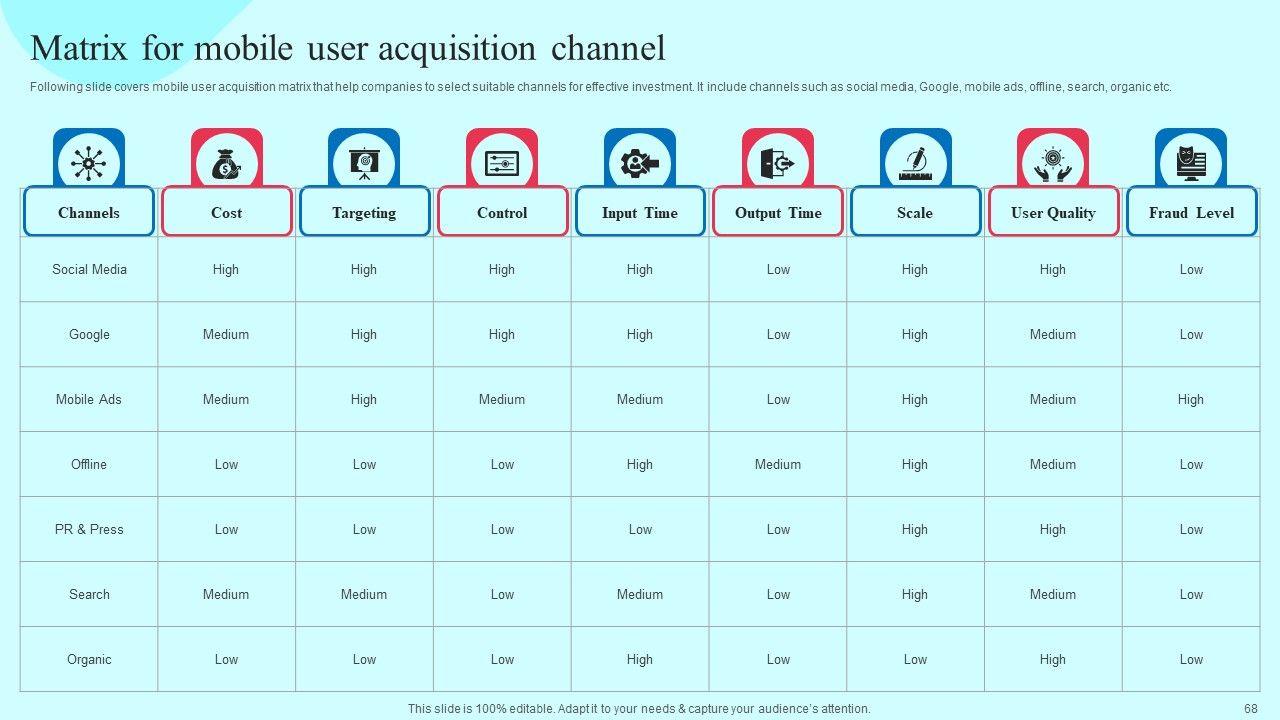 Matrix for mobile user acquisition channel

Following slide covers mobile user acquisition matrix that help companies to select suitable channels for effective investment. It include channels such as social media, Google, mobile ads, offline, search, organic etc.

| Channels | Cost | Targeting | Control | Input Time | Output Time | Scale | User Quality | Fraud Level |
|---|---|---|---|---|---|---|---|---|
| Social Media | High | High | High | High | Low | High | High | Low |
| Google | Medium | High | High | High | Low | High | Medium | Low |
| Mobile Ads | Medium | High | Medium | Medium | Low | High | Medium | High |
| Offline | Low | Low | Low | High | Medium | High | Medium | Low |
| PR & Press | Low | Low | Low | Low | Low | High | High | Low |
| Search | Medium | Medium | Low | Medium | Low | High | Medium | Low |
| Organic | Low | Low | Low | High | Low | Low | High | Low |

This slide is 100% editable. Adapt it to your needs & capture your audience's attention.

68